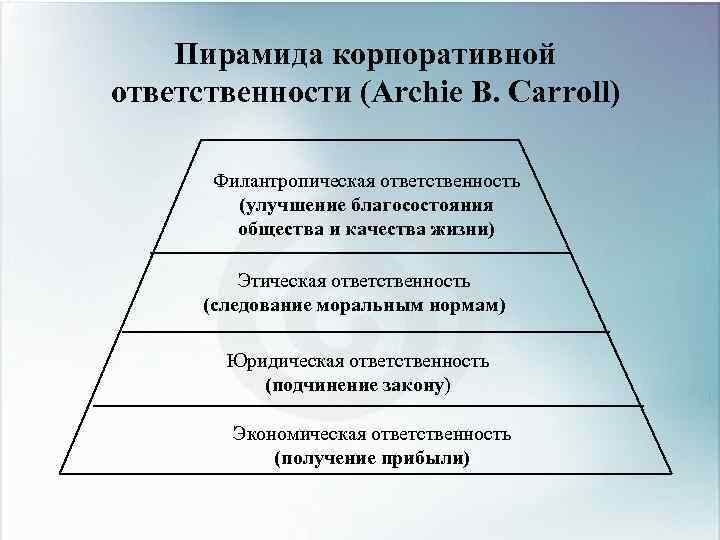 Пирамида корпоративной ответственности (Archie B. Carroll)

Филантропическая ответственность
(улучшение благосостояния общества и качества жизни)

Этическая ответственность
(следование моральным нормам)

Юридическая ответственность
(подчинение закону)

Экономическая ответственность
(получение прибыли)